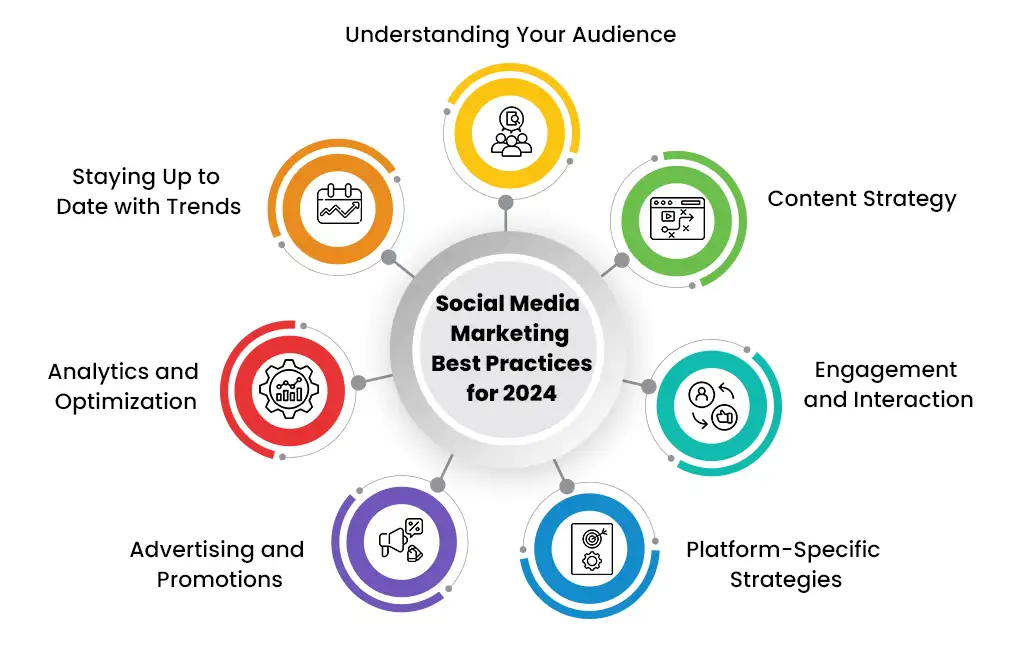 Social Media Marketing Best Practices for 2024

Understanding Your Audience

Content Strategy

Engagement and Interaction

Platform-Specific Strategies

Advertising and Promotions

Analytics and Optimization

Staying Up to Date with Trends